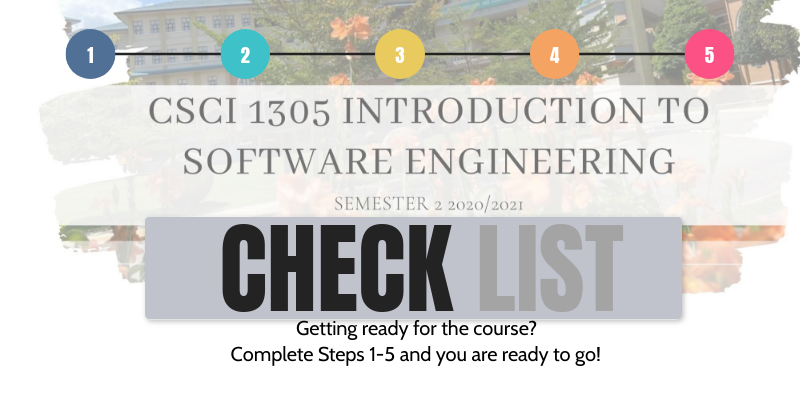 1 2 3 4 5

CSCI 1305 INTRODUCTION TO SOFTWARE ENGINEERING

SEMESTER 2 2020/2021

CHECK LIST

Getting ready for the course?
Complete Steps 1-5 and you are ready to go!